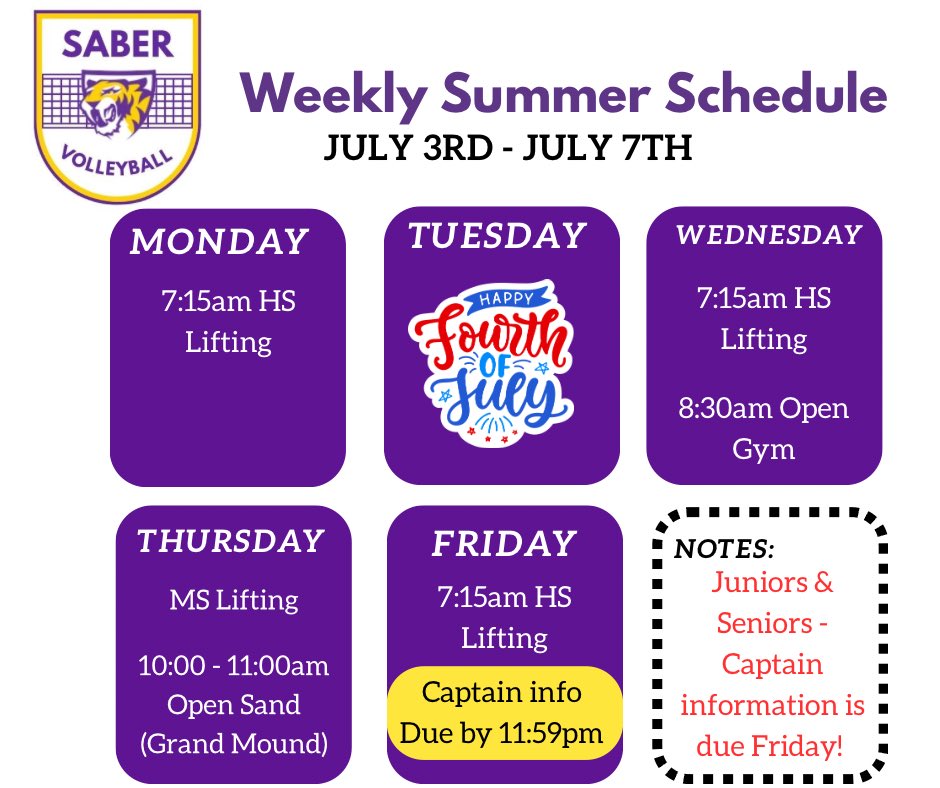 SABER
VOLLEYBALL

Weekly Summer Schedule
JULY 3RD - JULY 7TH

MONDAY
7:15am HS Lifting

TUESDAY
HAPPY Fourth OF July

WEDNESDAY
7:15am HS Lifting

8:30am Open Gym

THURSDAY
MS Lifting

10:00 - 11:00am Open Sand (Grand Mound)

FRIDAY
7:15am HS Lifting

Captain info Due by 11:59pm

NOTES:
Juniors & Seniors - Captain information is due Friday!